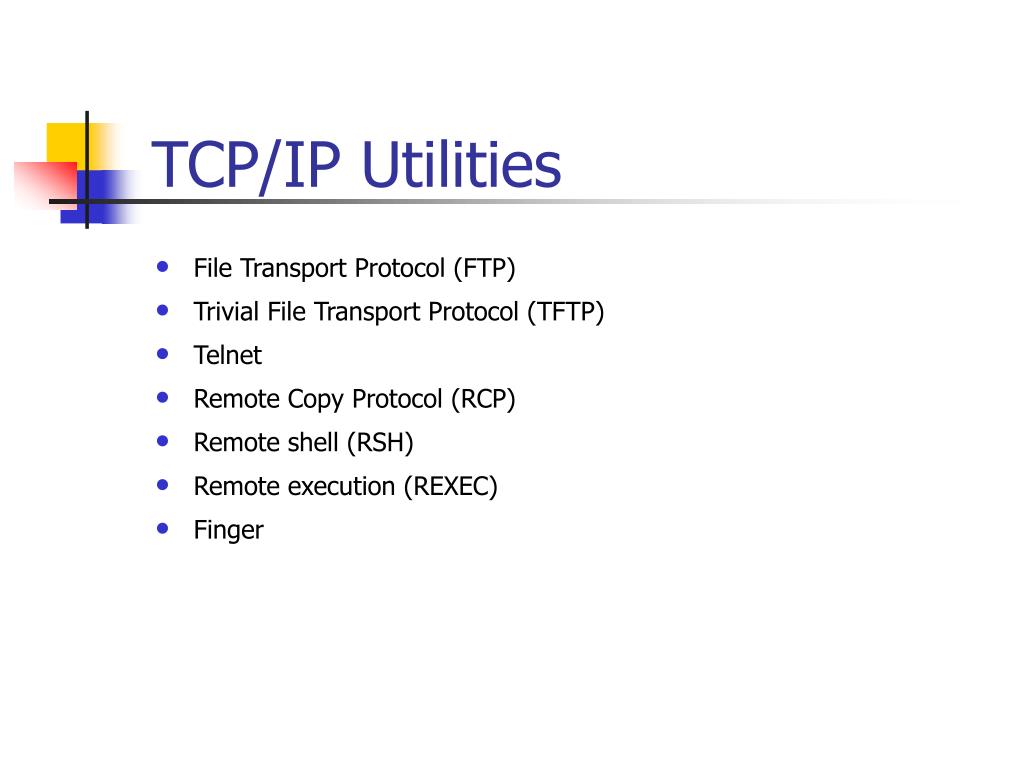 TCP/IP Utilities

- File Transport Protocol (FTP)
- Trivial File Transport Protocol (TFTP)
- Telnet
- Remote Copy Protocol (RCP)
- Remote shell (RSH)
- Remote execution (REXEC)
- Finger